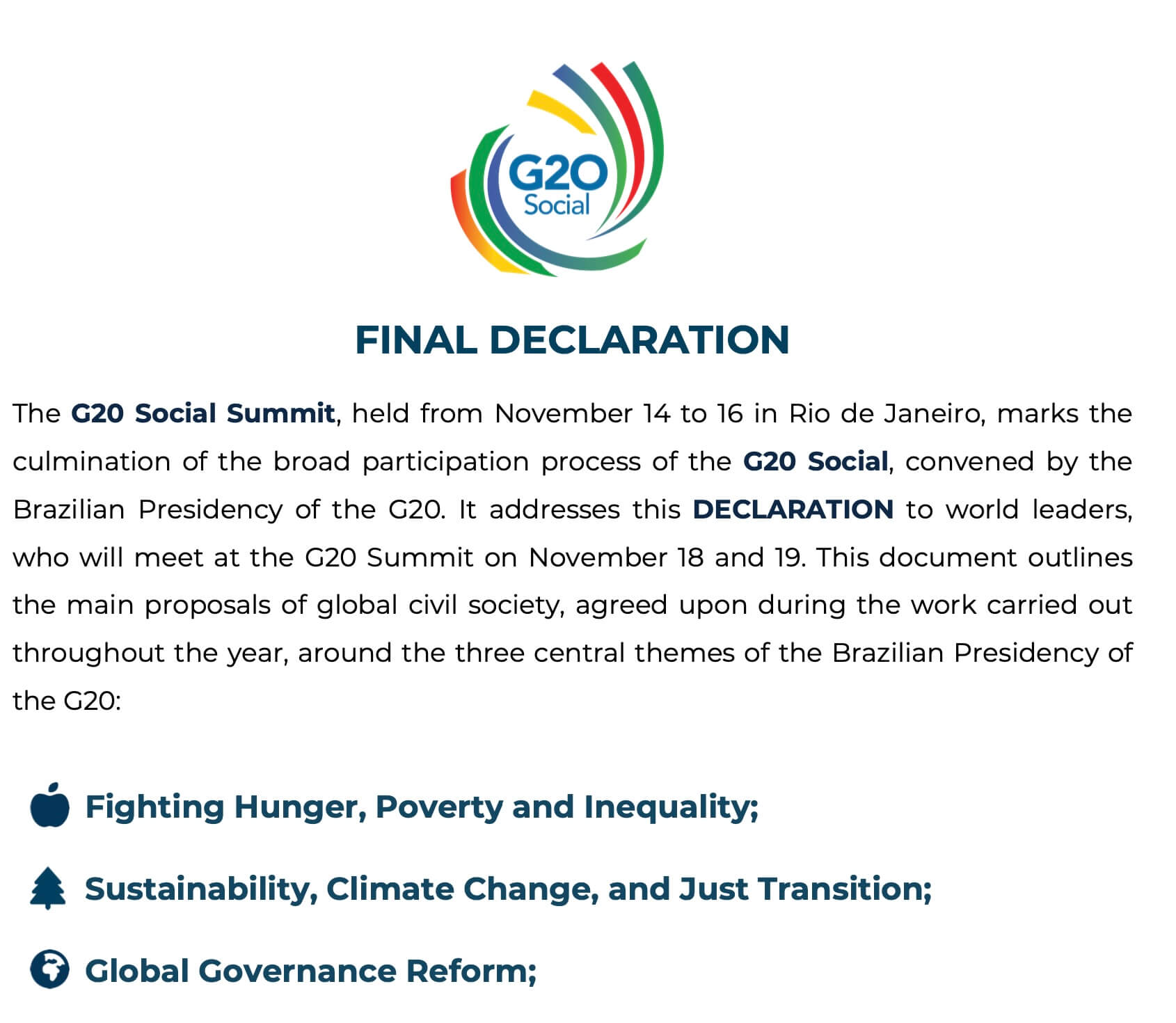 G20
Social

FINAL DECLARATION

The G20 Social Summit, held from November 14 to 16 in Rio de Janeiro, marks the culmination of the broad participation process of the G20 Social, convened by the Brazilian Presidency of the G20. It addresses this DECLARATION to world leaders, who will meet at the G20 Summit on November 18 and 19. This document outlines the main proposals of global civil society, agreed upon during the work carried out throughout the year, around the three central themes of the Brazilian Presidency of the G20:

Fighting Hunger, Poverty and Inequality;

Sustainability, Climate Change, and Just Transition;

Global Governance Reform;